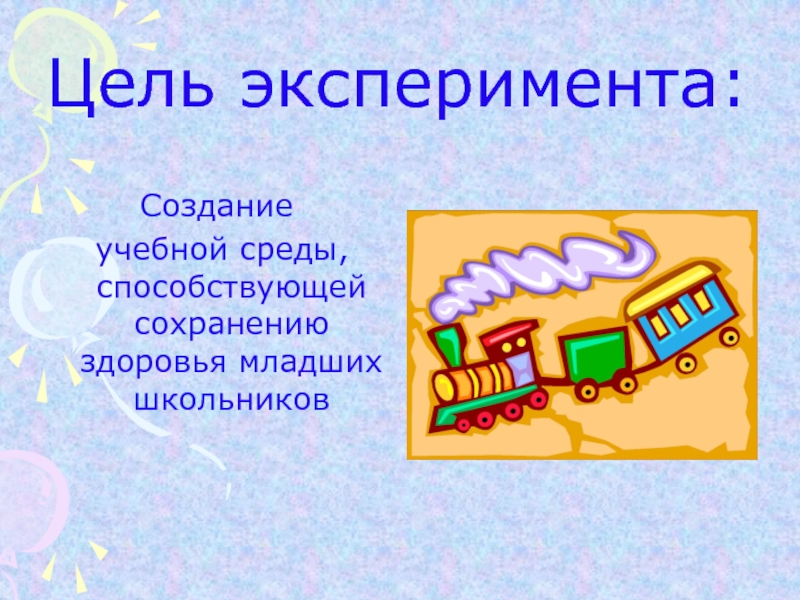 Цель эксперимента:

Создание учебной среды, способствующей сохранению здоровья младших школьников